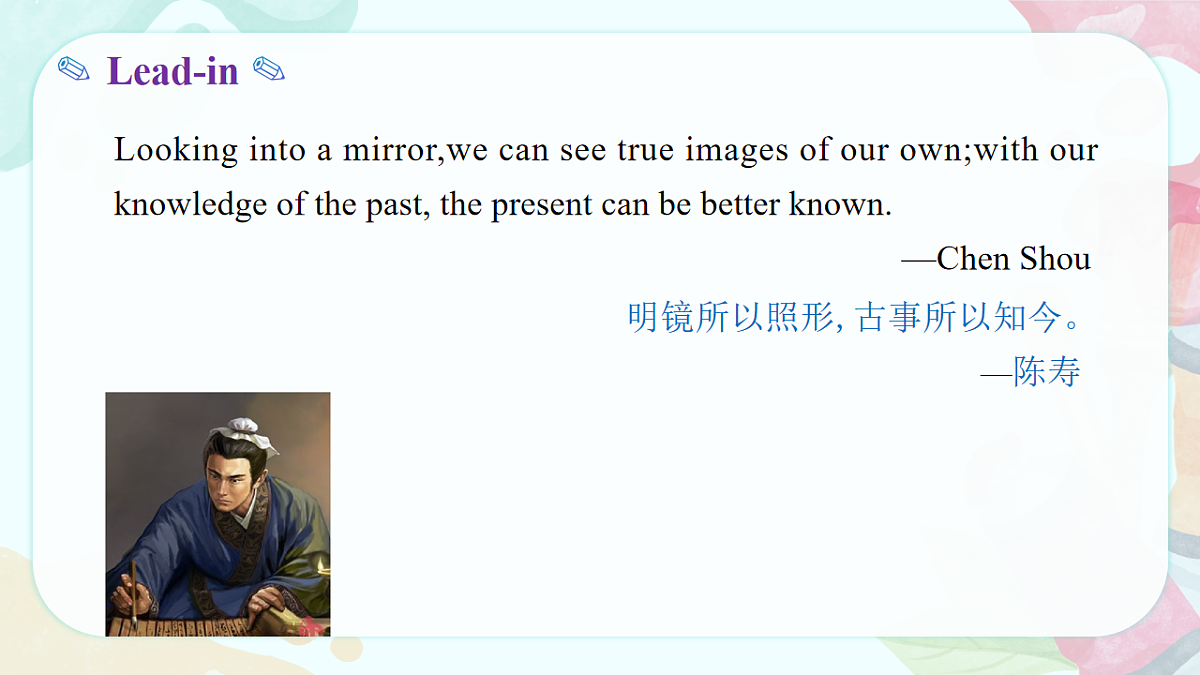 ✎ Lead-in ✎

Looking into a mirror,we can see true images of our own;with our knowledge of the past, the present can be better known.

—Chen Shou

明镜所以照形, 古事所以知今。

—陈寿